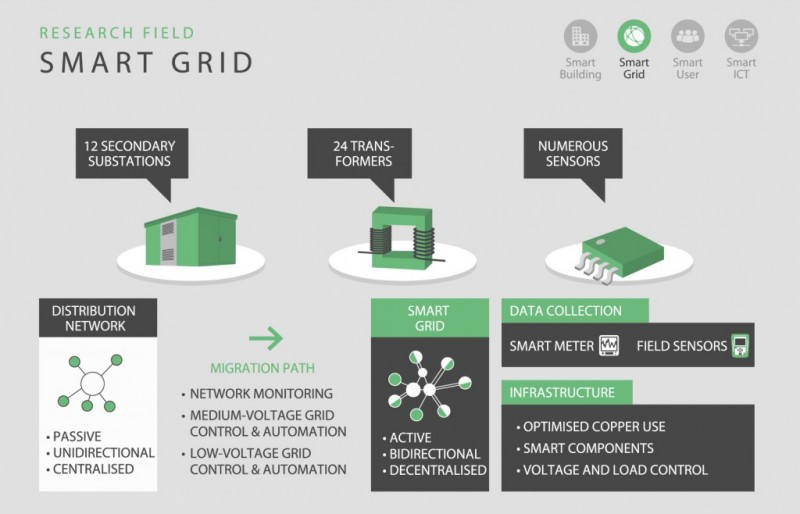 RESEARCH FIELD
SMART GRID

Smart Building
Smart Grid
Smart User
Smart ICT

12 SECONDARY SUBSTATIONS

24 TRANSFORMERS

NUMEROUS SENSORS

DISTRIBUTION NETWORK

• PASSIVE
• UNIDIRECTIONAL
• CENTRALISED

MIGRATION PATH

• NETWORK MONITORING
• MEDIUM-VOLTAGE GRID CONTROL & AUTOMATION
• LOW-VOLTAGE GRID CONTROL & AUTOMATION

SMART GRID

• ACTIVE
• BIDIRECTIONAL
• DECENTRALISED

DATA COLLECTION

SMART METER

FIELD SENSORS

INFRASTRUCTURE

• OPTIMISED COPPER USE
• SMART COMPONENTS
• VOLTAGE AND LOAD CONTROL